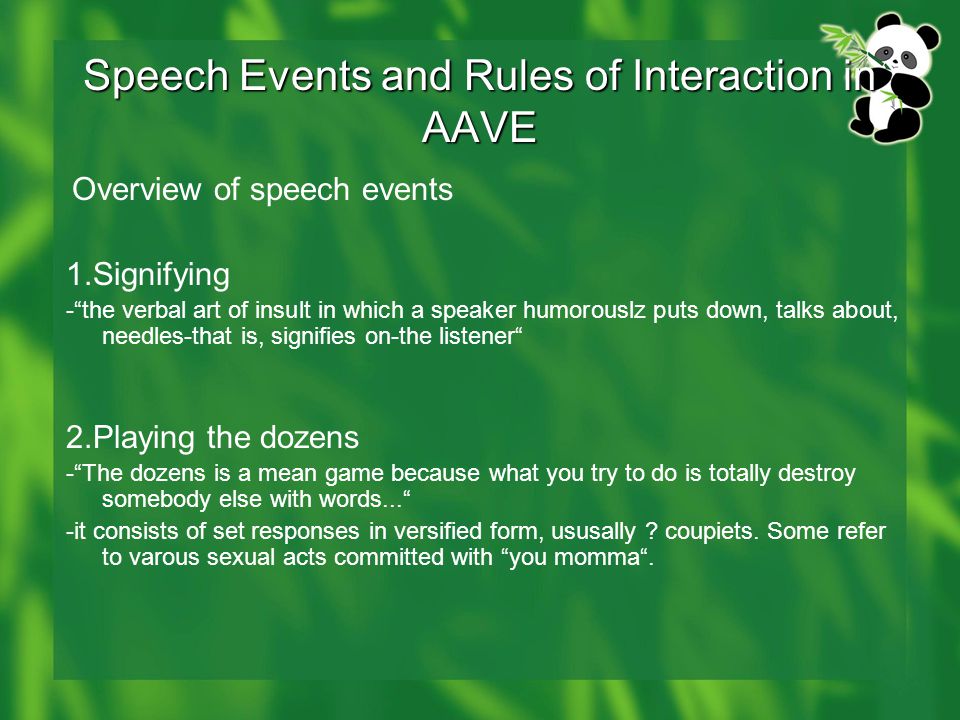 Speech Events and Rules of Interaction in AAVE

Overview of speech events

1.Signifying

-“the verbal art of insult in which a speaker humorouslz puts down, talks about, needles-that is, signifies on-the listener“

2.Playing the dozens

-“The dozens is a mean game because what you try to do is totally destroy somebody else with words...“

-it consists of set responses in versified form, ususally ? coupiets. Some refer to varous sexual acts committed with “you momma“.